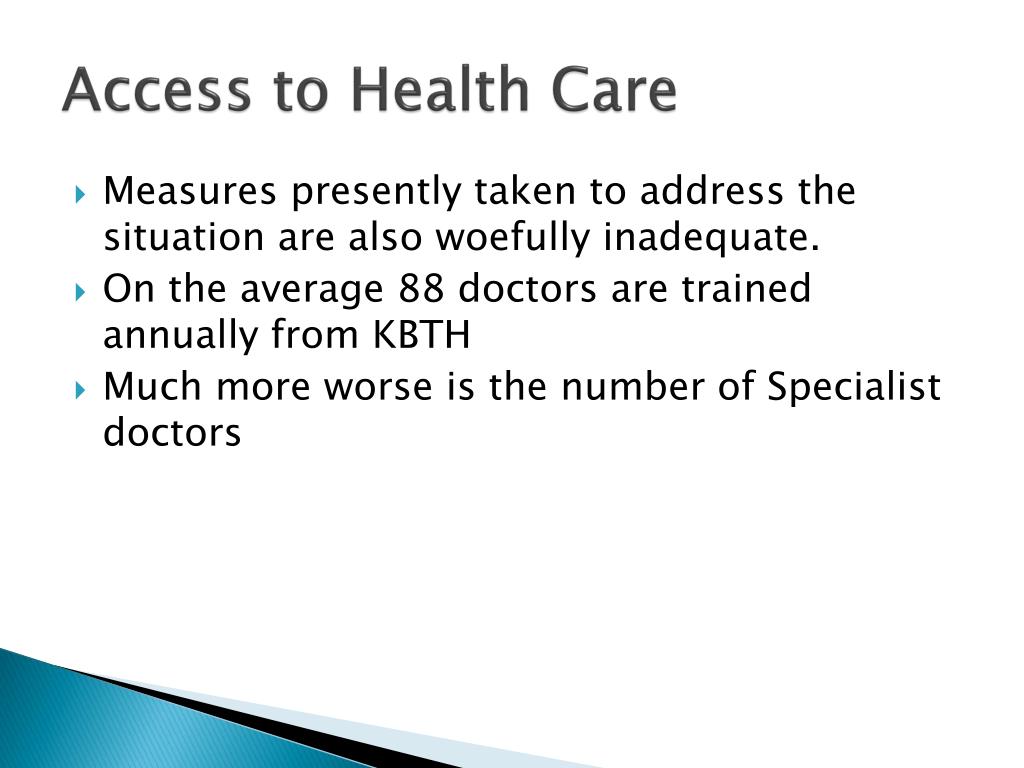 Access to Health Care

Measures presently taken to address the situation are also woefully inadequate.

On the average 88 doctors are trained annually from KBTH

Much more worse is the number of Specialist doctors